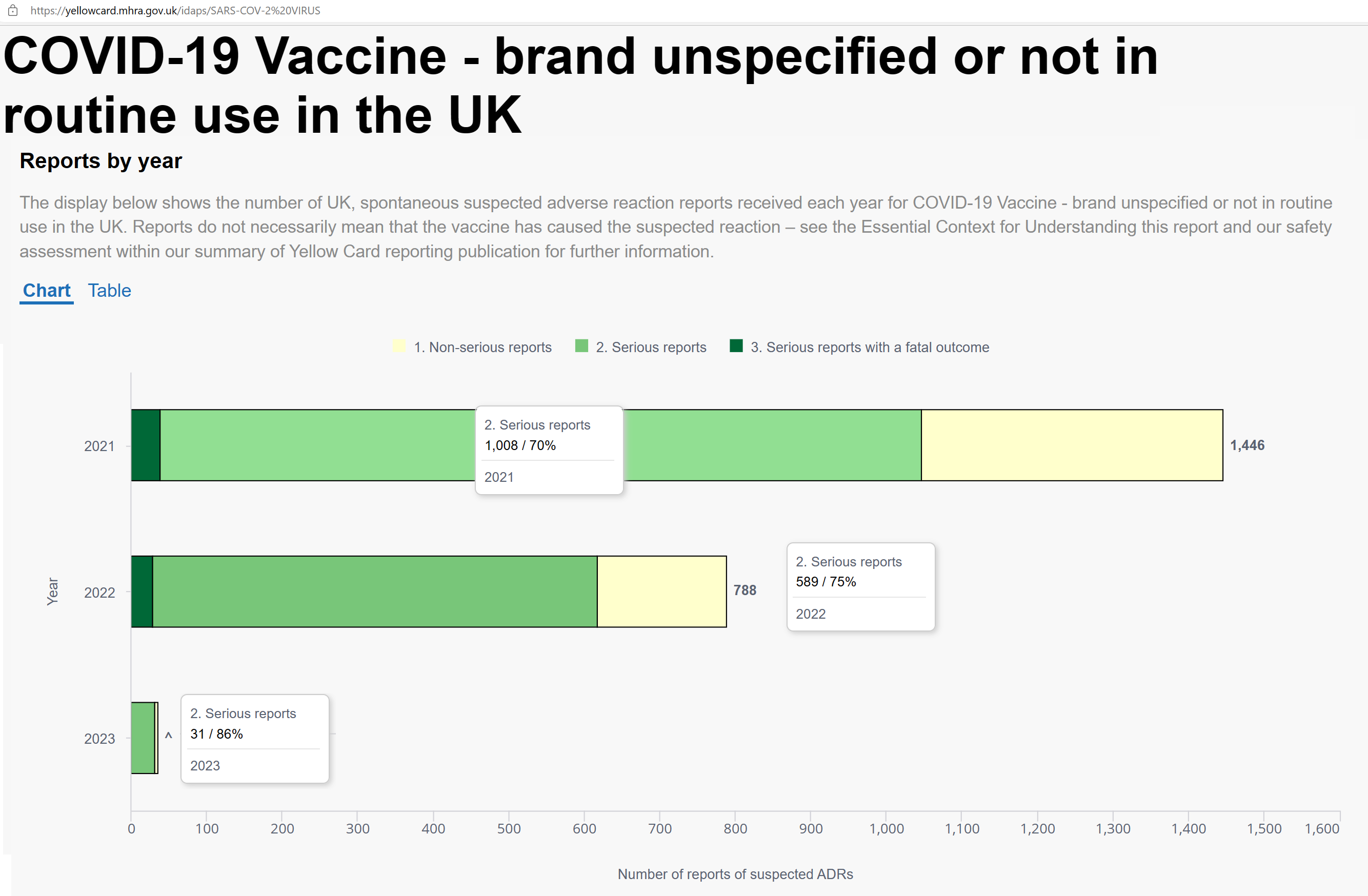 https://yellowcard.mhra.gov.uk/idaps/SARS-COV-2%20VIRUS

COVID-19 Vaccine - brand unspecified or not in routine use in the UK

Reports by year

The display below shows the number of UK, spontaneous suspected adverse reaction reports received each year for COVID-19 Vaccine - brand unspecified or not in routine use in the UK. Reports do not necessarily mean that the vaccine has caused the suspected reaction – see the Essential Context for Understanding this report and our safety assessment within our summary of Yellow Card reporting publication for further information.

Chart Table

1. Non-serious reports 2. Serious reports 3. Serious reports with a fatal outcome

Year

2021

2. Serious reports
1,008 / 70%
2021

1,446

2022

788

2. Serious reports
589 / 75%
2022

2023

^

2. Serious reports
31 / 86%
2023

0 100 200 300 400 500 600 700 800 900 1,000 1,100 1,200 1,300 1,400 1,500 1,600

Number of reports of suspected ADRs